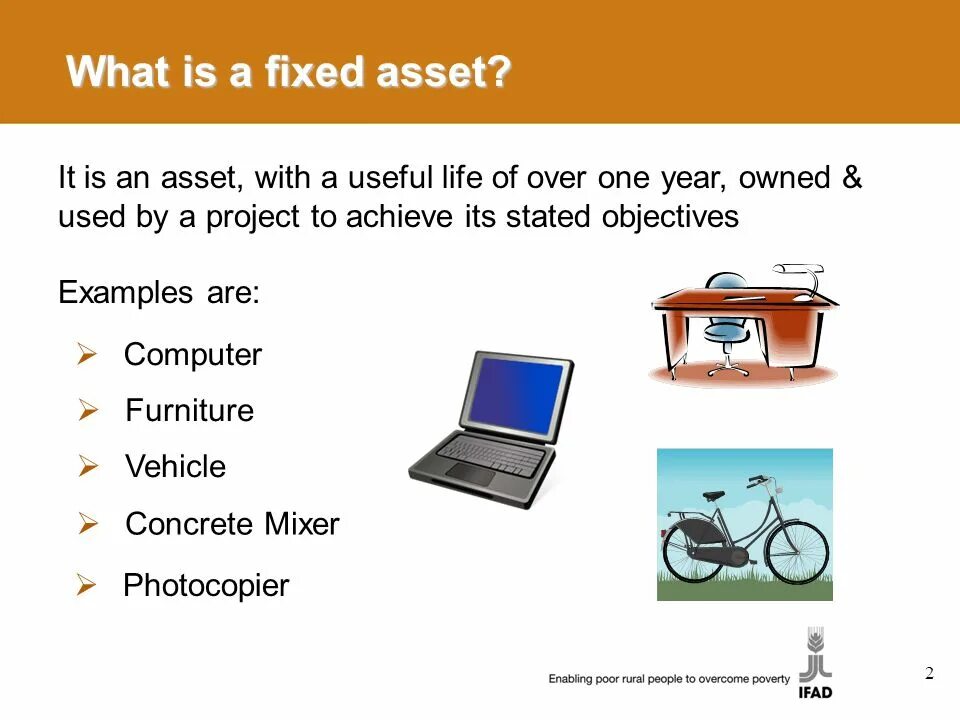 What is a fixed asset?

It is an asset, with a useful life of over one year, owned & used by a project to achieve its stated objectives

Examples are:

➢ Computer
➢ Furniture
➢ Vehicle
➢ Concrete Mixer
➢ Photocopier

Enabling poor rural people to overcome poverty

IFAD

2